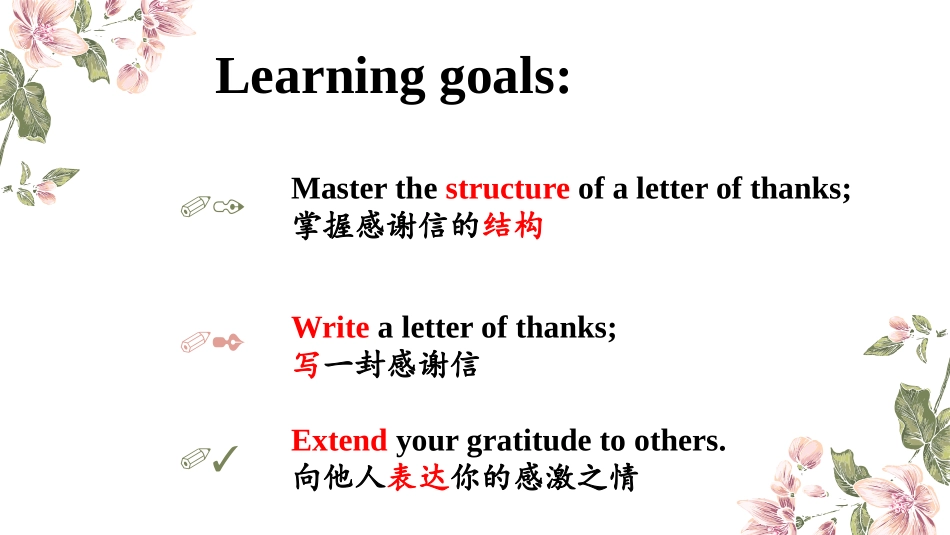 Learning goals:

Master the structure of a letter of thanks;
掌握感谢信的结构

Write a letter of thanks;
写一封感谢信

Extend your gratitude to others.
向他人表达你的感激之情